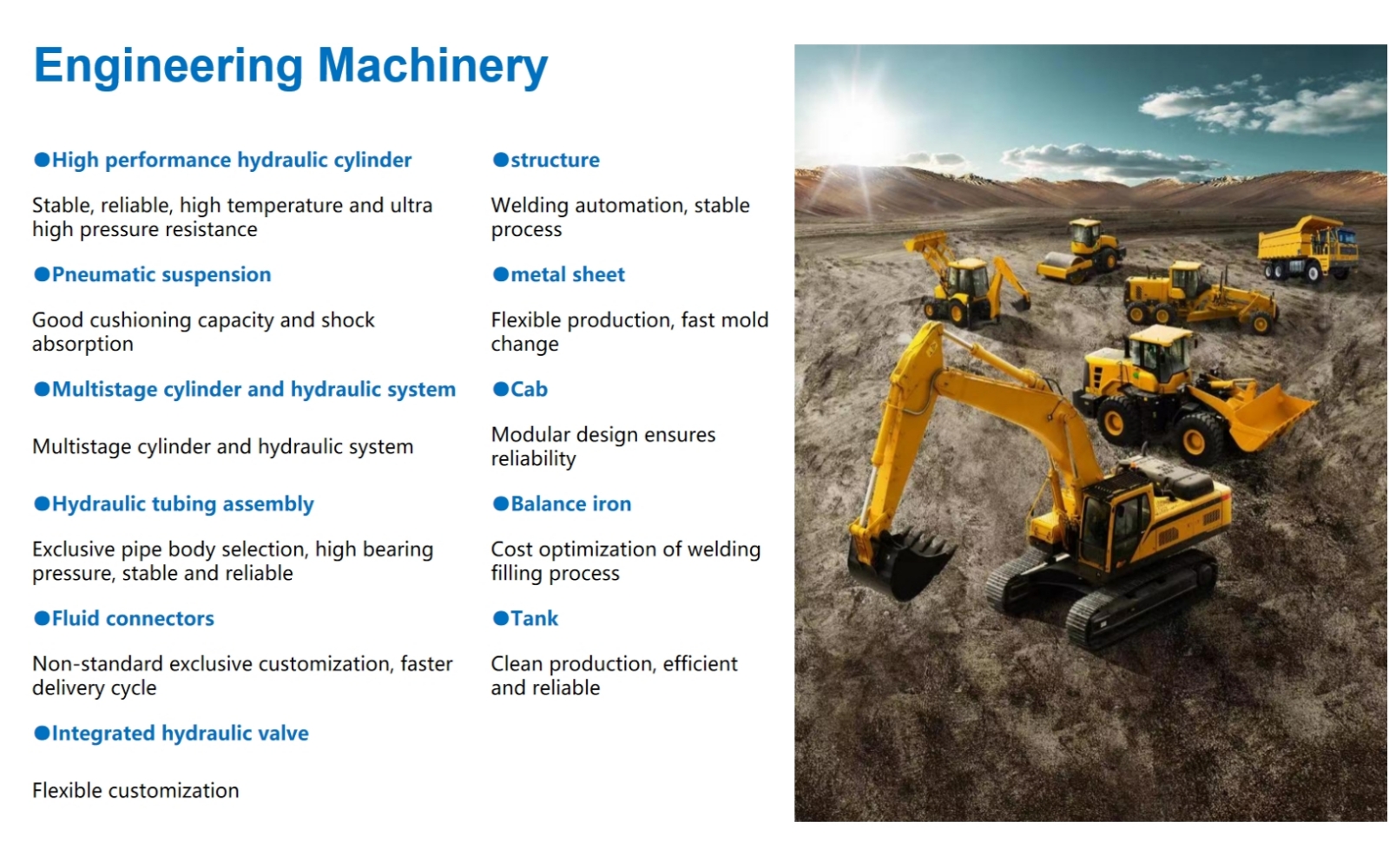 Engineering Machinery

●High performance hydraulic cylinder

Stable, reliable, high temperature and ultra high pressure resistance

●Pneumatic suspension

Good cushioning capacity and shock absorption

●Multistage cylinder and hydraulic system

Multistage cylinder and hydraulic system

●Hydraulic tubing assembly

Exclusive pipe body selection, high bearing pressure, stable and reliable

●Fluid connectors

Non-standard exclusive customization, faster delivery cycle

●Integrated hydraulic valve

Flexible customization

●structure

Welding automation, stable process

●metal sheet

Flexible production, fast mold change

●Cab

Modular design ensures reliability

●Balance iron

Cost optimization of welding filling process

●Tank

Clean production, efficient and reliable